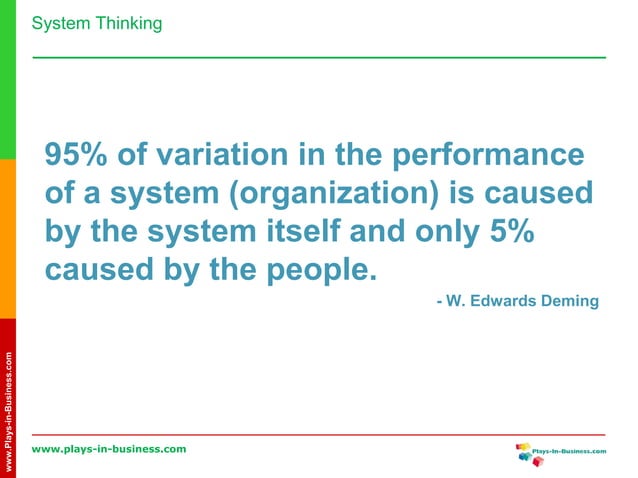 System Thinking

95% of variation in the performance of a system (organization) is caused by the system itself and only 5% caused by the people.

- W. Edwards Deming

www.Plays-in-Business.com

www.plays-in-business.com

Plays-In-Business.com